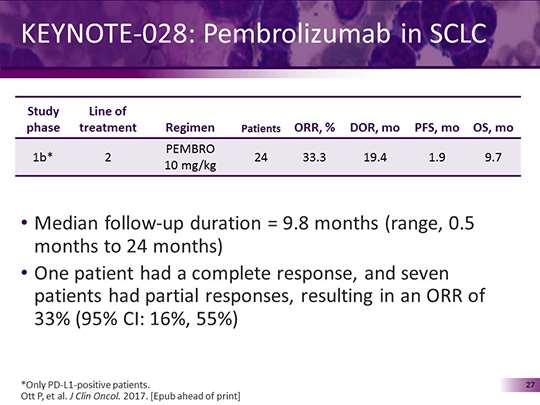 KEYNOTE-028: Pembrolizumab in SCLC

| Study phase | Line of treatment | Regimen | Patients | ORR, % | DOR, mo | PFS, mo | OS, mo |
|---|---|---|---|---|---|---|---|
| 1b* | 2 | PEMBRO 10 mg/kg | 24 | 33.3 | 19.4 | 1.9 | 9.7 |

• Median follow-up duration = 9.8 months (range, 0.5 months to 24 months)

• One patient had a complete response, and seven patients had partial responses, resulting in an ORR of 33% (95% CI: 16%, 55%)

*Only PD-L1-positive patients.
Ott P, et al. J Clin Oncol. 2017. [Epub ahead of print]

27